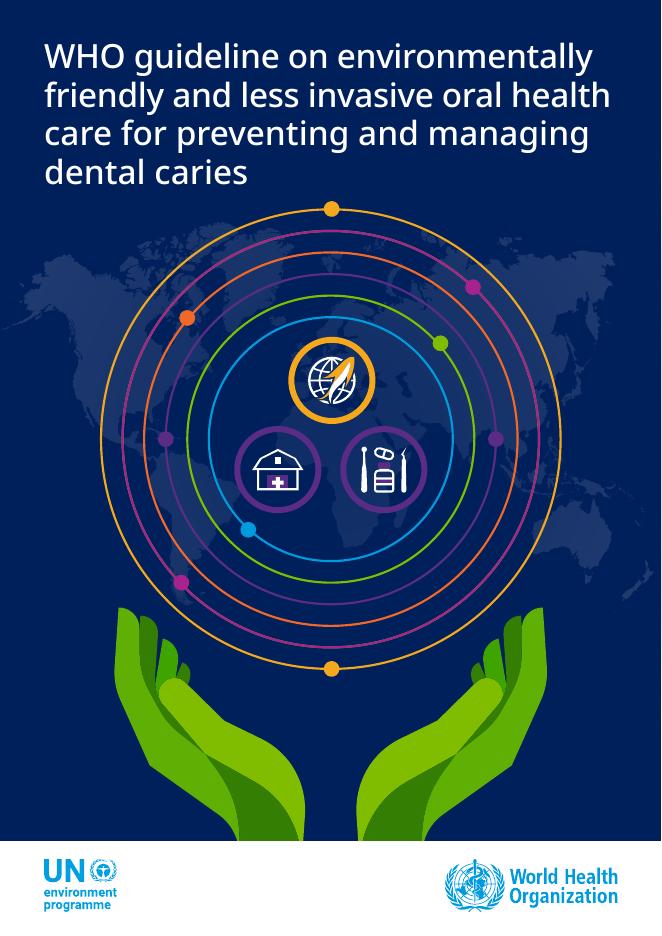 WHO guideline on environmentally friendly and less invasive oral health care for preventing and managing dental caries

UN environment programme

World Health Organization